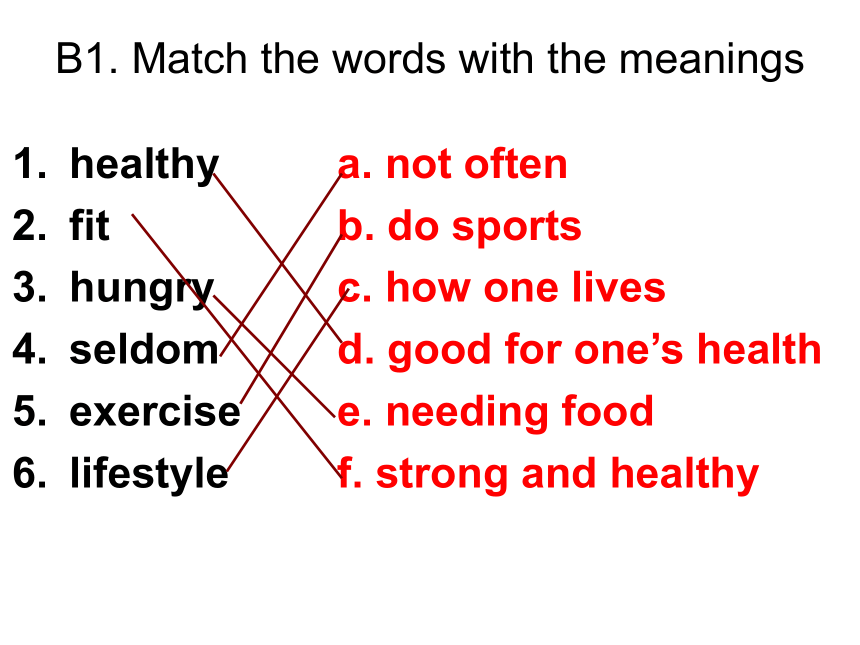 B1. Match the words with the meanings

1. healthy
2. fit
3. hungry
4. seldom
5. exercise
6. lifestyle

a. not often
b. do sports
c. how one lives
d. good for one’s health
e. needing food
f. strong and healthy